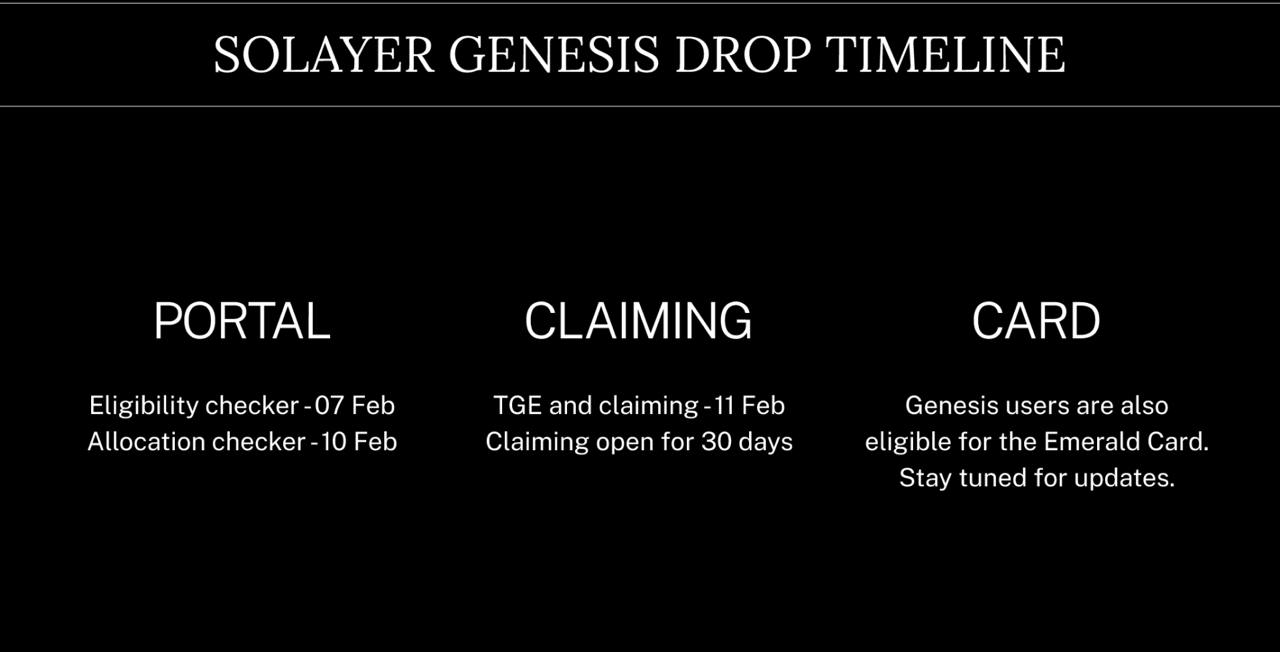 SOLAYER GENESIS DROP TIMELINE

PORTAL

Eligibility checker - 07 Feb
Allocation checker - 10 Feb

CLAIMING

TGE and claiming - 11 Feb
Claiming open for 30 days

CARD

Genesis users are also eligible for the Emerald Card. Stay tuned for updates.